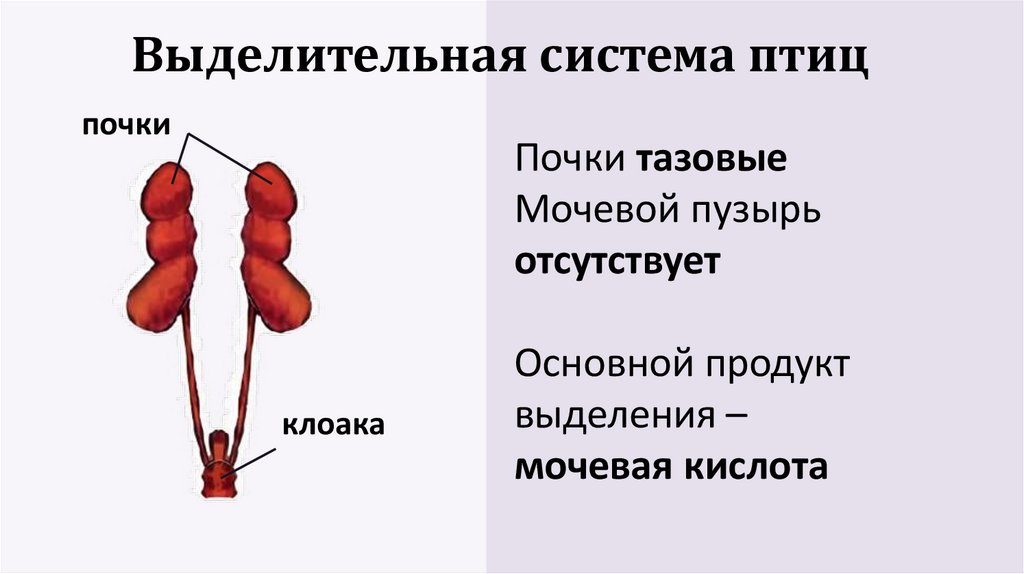 Выделительная система птиц

почки

клоака

Почки тазовые
Мочевой пузырь отсутствует

Основной продукт выделения – мочевая кислота